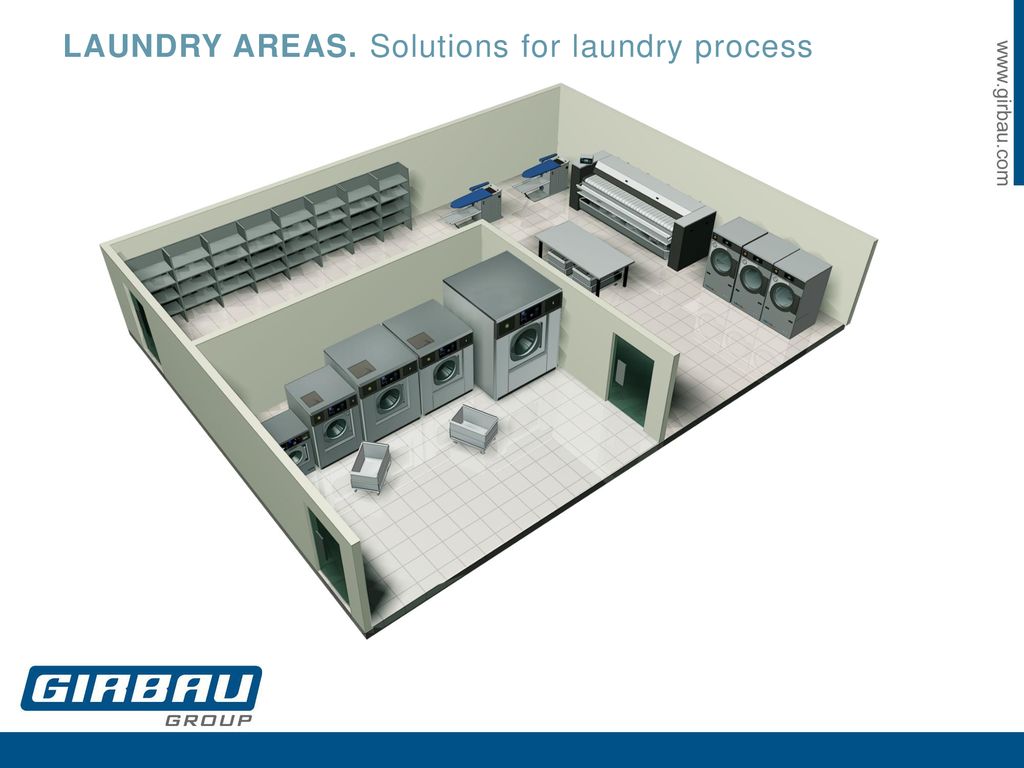 LAUNDRY AREAS. Solutions for laundry process

www.girbau.com

GIRBAU
GROUP